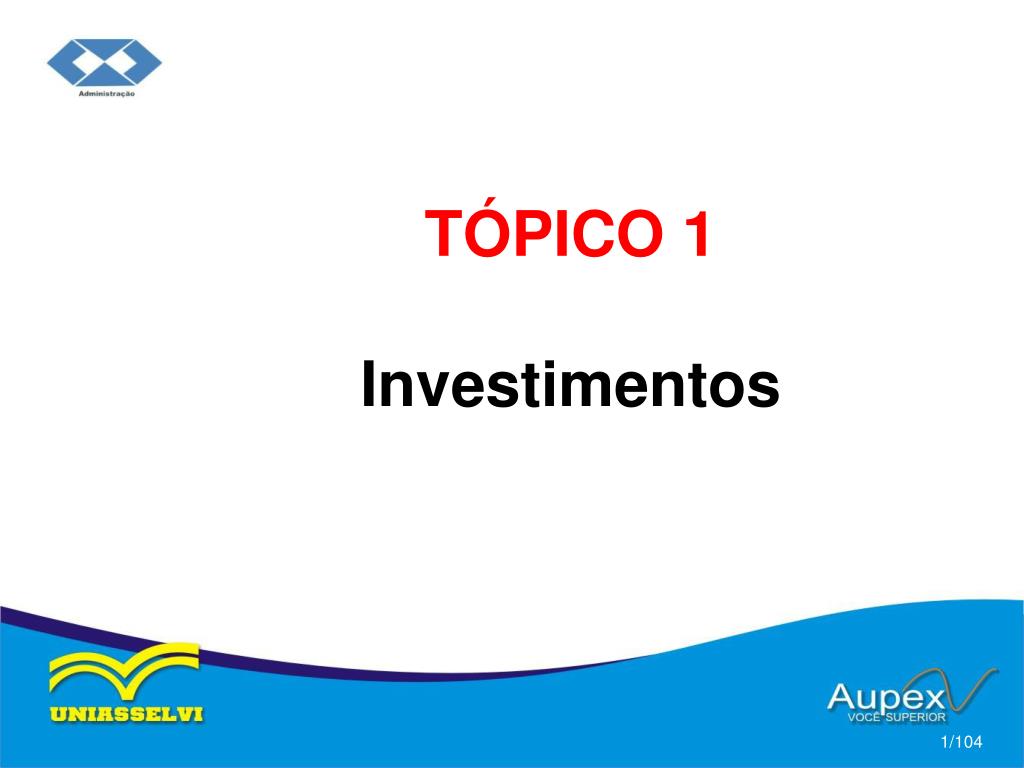 Administração

TÓPICO 1

Investimentos

UNIASSELVI

Aupex
VOCÊ SUPERIOR

1/104